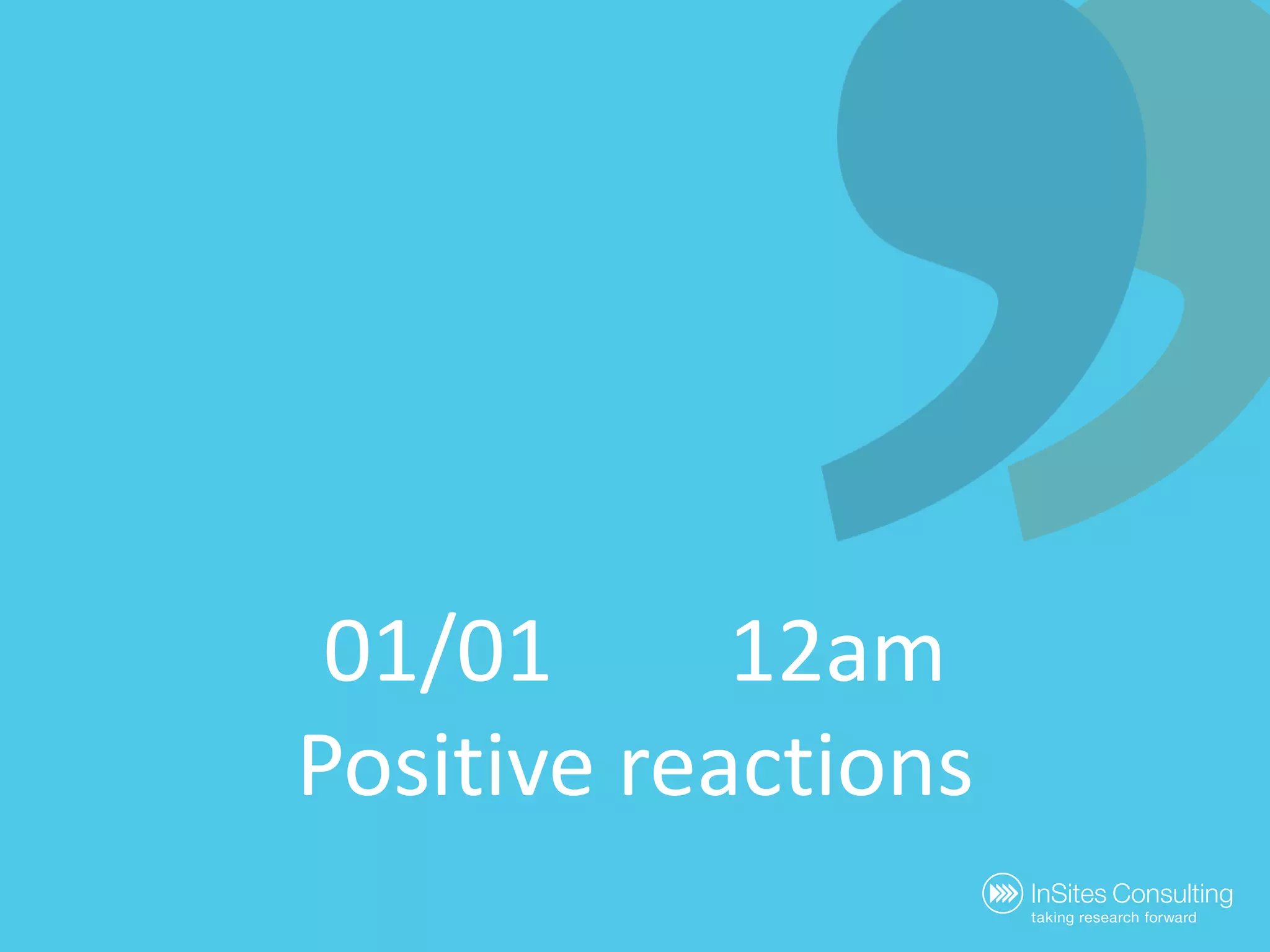 01/01 12am
Positive reactions

InSites Consulting
taking research forward